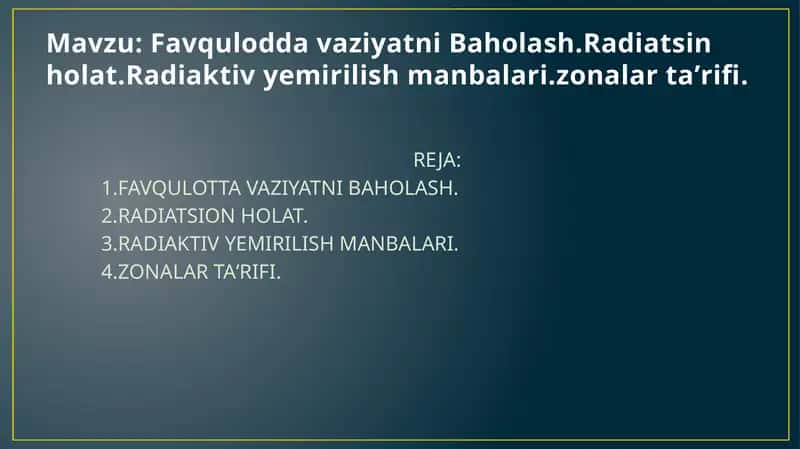 Mavzu: Favqulodda vaziyatni Baholash.Radiatsin holat.Radiaktiv yemirilish manbalari.zonalar ta’rifi.

REJA:
1.FAVQULOTTA VAZIYATNI BAHOLASH.
2.RADIATSION HOLAT.
3.RADIAKTIV YEMIRILISH MANBALARI.
4.ZONALAR TA’RIFI.